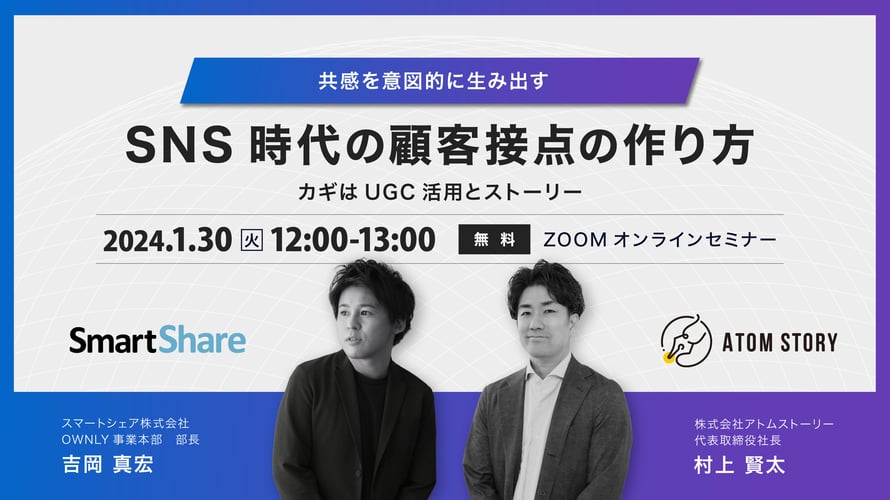 共感を意図的に生み出す

SNS 時代の顧客接点の作り方

カギは UGC 活用とストーリー

2024.1.30 火 12:00-13:00 無料 ZOOM オンラインセミナー

SmartShare

ATOM STORY

スマートシェア株式会社
OWNLY 事業本部 部長
吉岡 真宏

株式会社アトムストーリー
代表取締役社長
村上 賢太